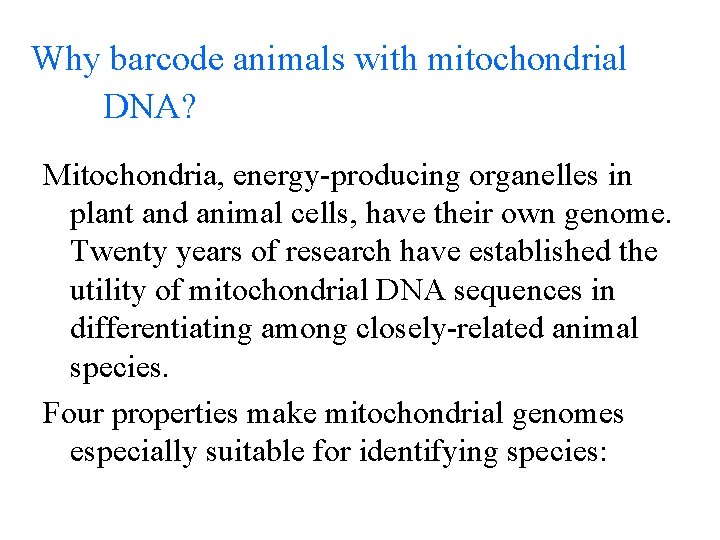 Why barcode animals with mitochondrial DNA?

Mitochondria, energy-producing organelles in plant and animal cells, have their own genome. Twenty years of research have established the utility of mitochondrial DNA sequences in differentiating among closely-related animal species.

Four properties make mitochondrial genomes especially suitable for identifying species: